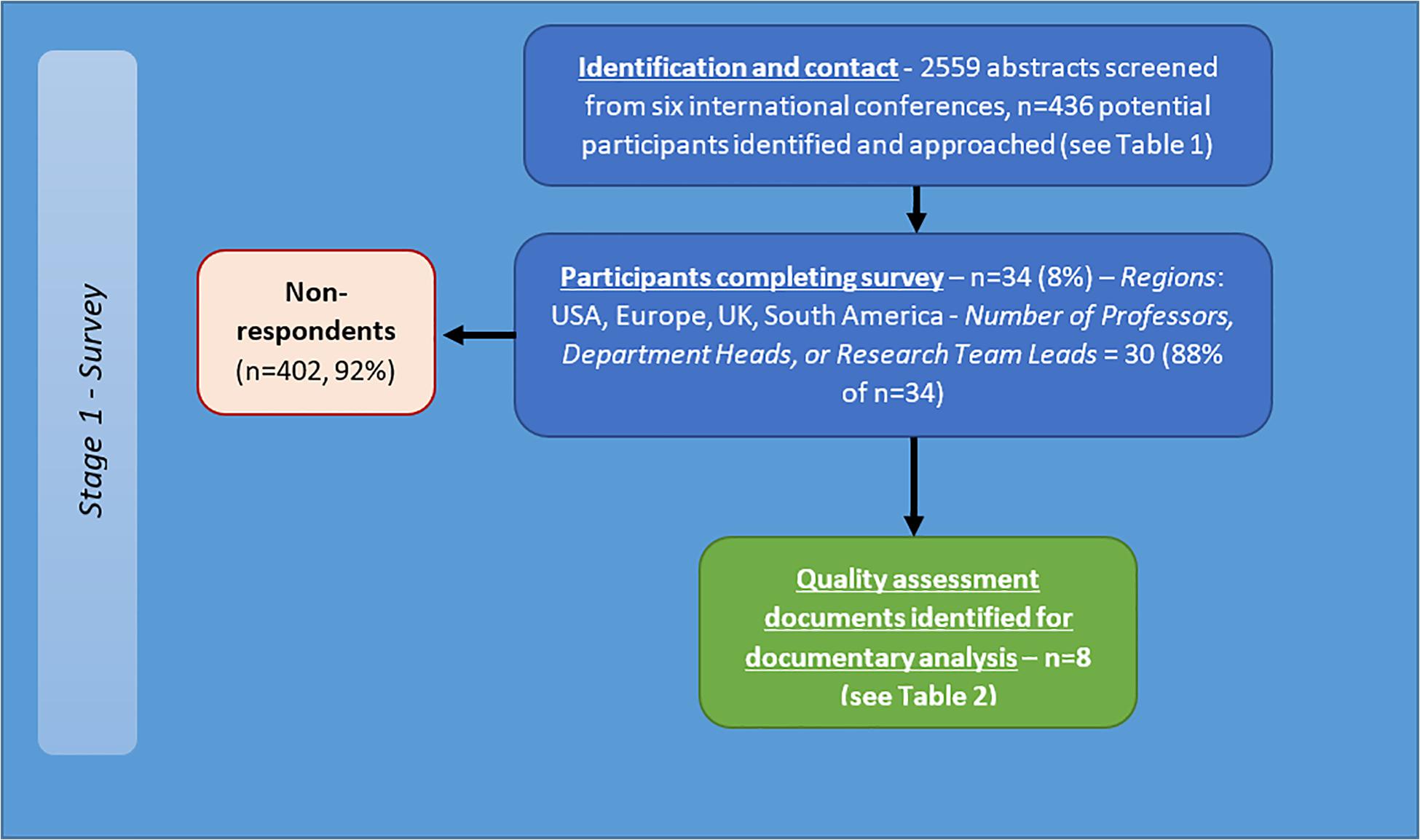 Stage 1 - Survey

Identification and contact - 2559 abstracts screened from six international conferences, n=436 potential participants identified and approached (see Table 1)

Participants completing survey – n=34 (8%) – Regions: USA, Europe, UK, South America - Number of Professors, Department Heads, or Research Team Leads = 30 (88% of n=34)

Non-respondents (n=402, 92%)

Quality assessment documents identified for documentary analysis – n=8 (see Table 2)